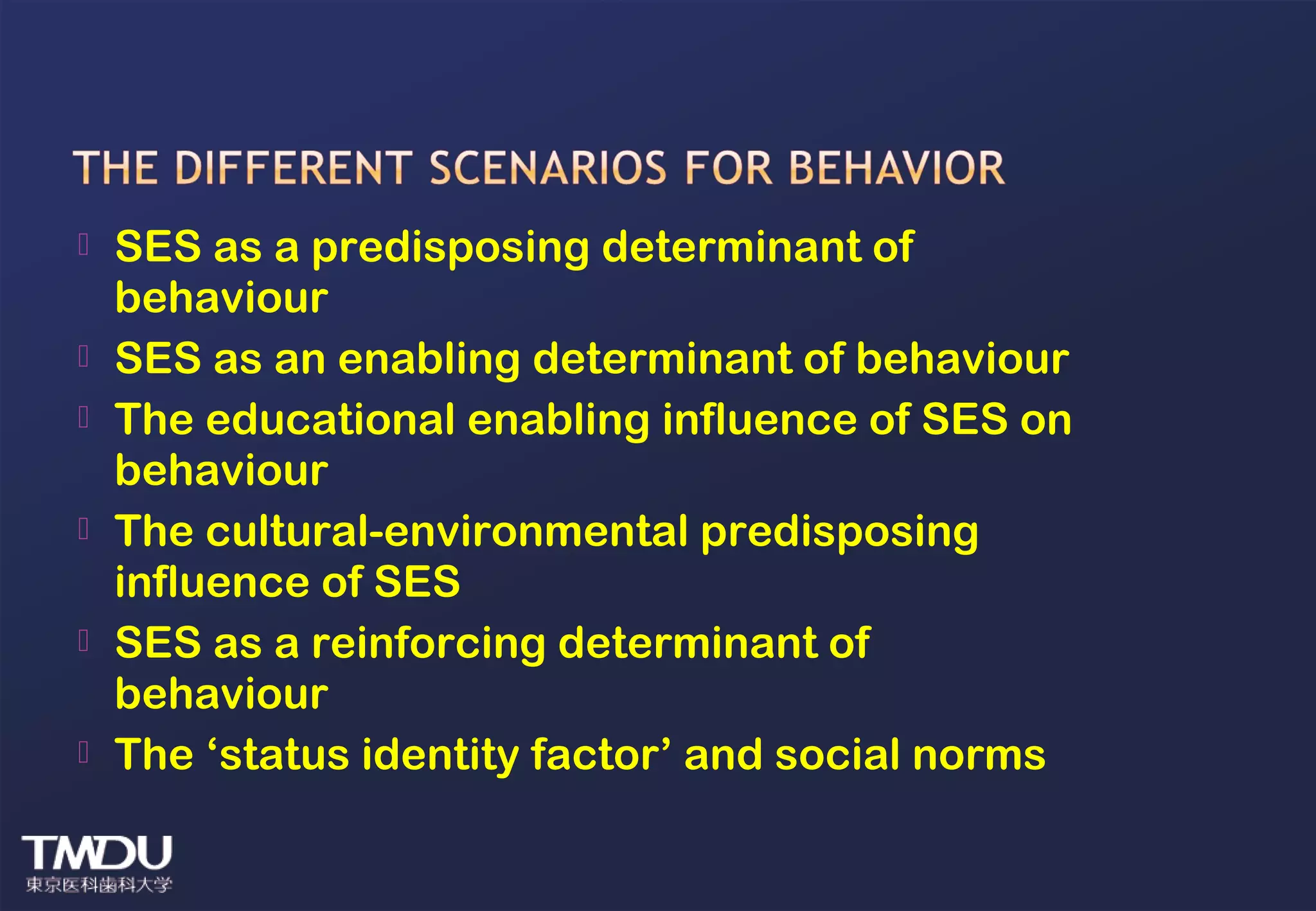 THE DIFFERENT SCENARIOS FOR BEHAVIOR

SES as a predisposing determinant of behaviour

SES as an enabling determinant of behaviour

The educational enabling influence of SES on behaviour

The cultural-environmental predisposing influence of SES

SES as a reinforcing determinant of behaviour

The ‘status identity factor’ and social norms

TMDU
東京医科歯科大学